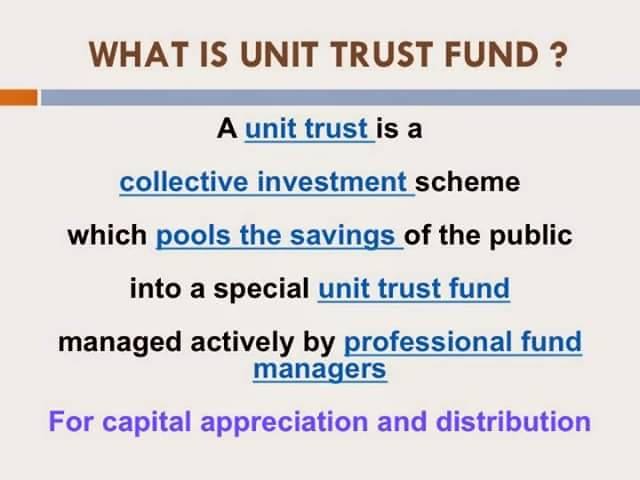 WHAT IS UNIT TRUST FUND ?

A unit trust is a

collective investment scheme

which pools the savings of the public

into a special unit trust fund

managed actively by professional fund managers

For capital appreciation and distribution